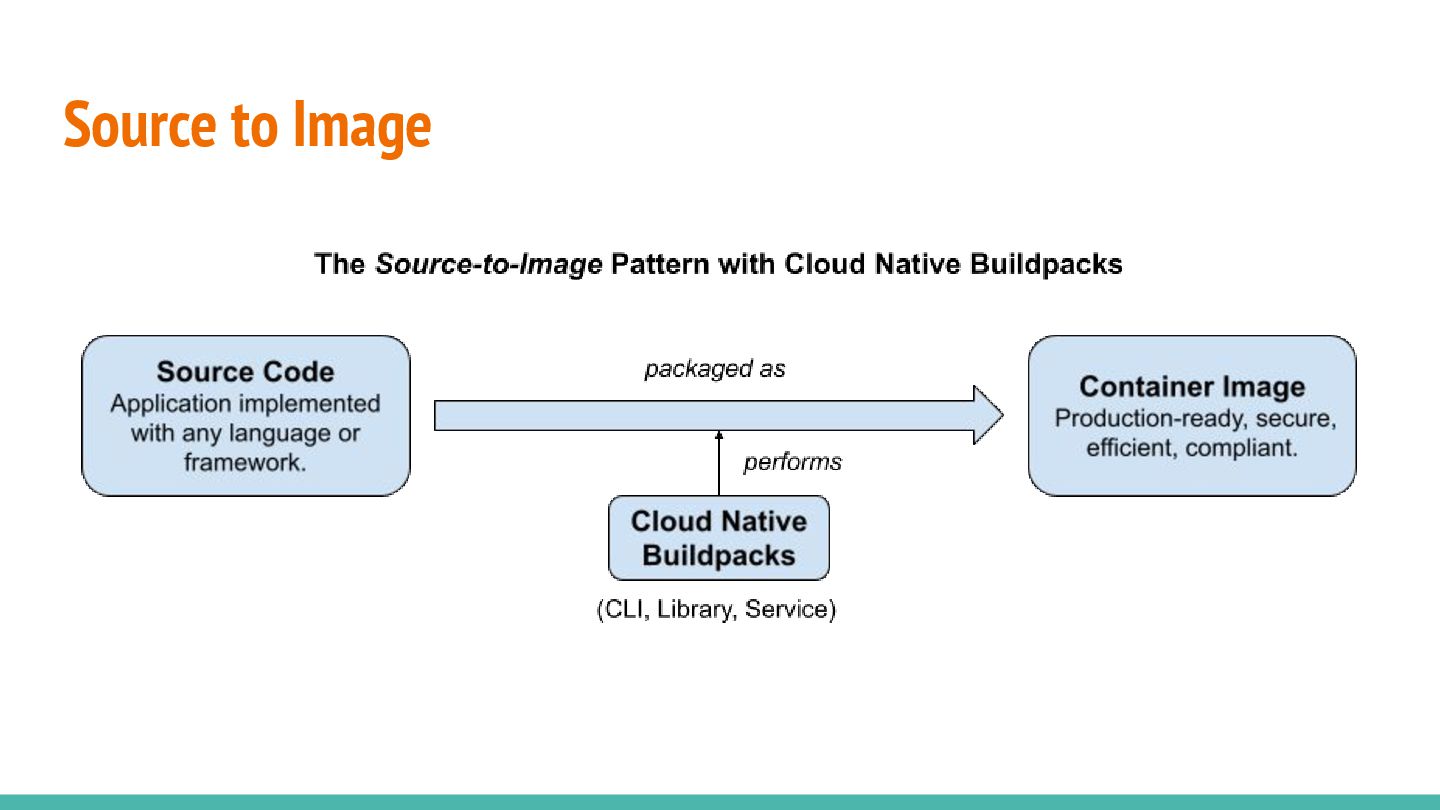 Source to Image

The Source-to-Image Pattern with Cloud Native Buildpacks

Source Code
Application implemented with any language or framework.

packaged as

Container Image
Production-ready, secure, efficient, compliant.

performs

Cloud Native Buildpacks

(CLI, Library, Service)